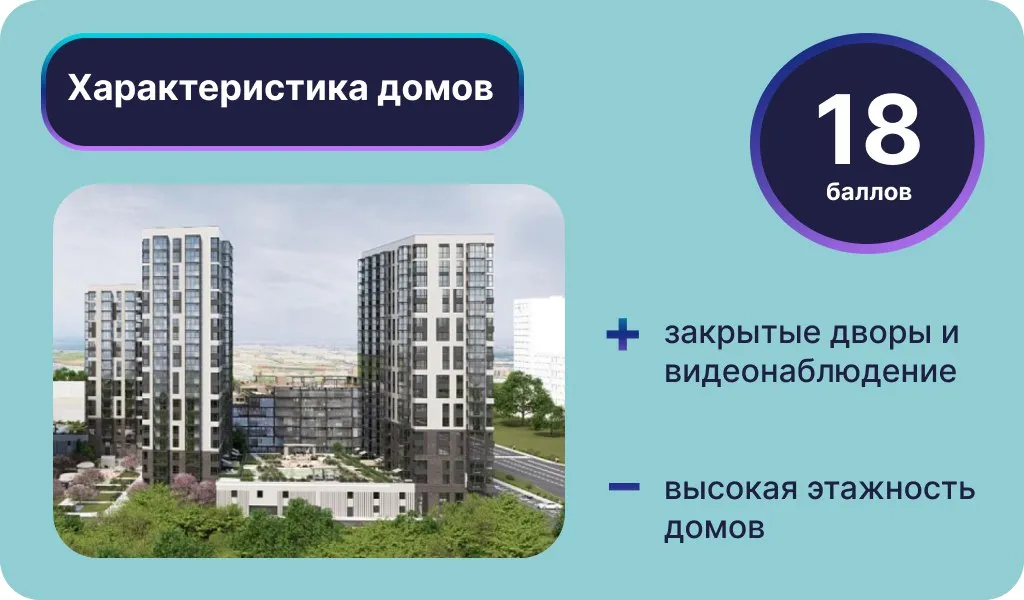 Характеристика домов

18
баллов

+ закрытые дворы и видеонаблюдение

- высокая этажность домов